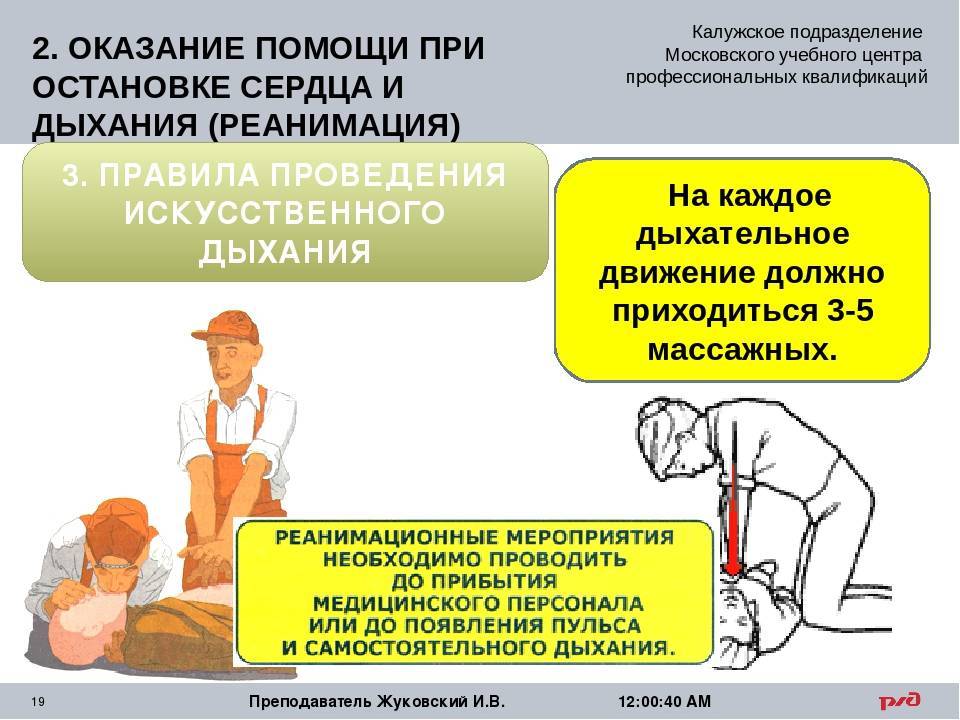 2. ОКАЗАНИЕ ПОМОЩИ ПРИ ОСТАНОВКЕ СЕРДЦА И ДЫХАНИЯ (РЕАНИМАЦИЯ)

Калужское подразделение Московского учебного центра профессиональных квалификаций

3. ПРАВИЛА ПРОВЕДЕНИЯ ИСКУССТВЕННОГО ДЫХАНИЯ

На каждое дыхательное движение должно приходиться 3-5 массажных.

РЕАНИМАЦИОННЫЕ МЕРОПРИЯТИЯ НЕОБХОДИМО ПРОВОДИТЬ ДО ПРИБЫТИЯ МЕДИЦИНСКОГО ПЕРСОНАЛА ИЛИ ДО ПОЯВЛЕНИЯ ПУЛЬСА И САМОСТОЯТЕЛЬНОГО ДЫХАНИЯ.

19

Преподаватель Жуковский И.В.

12:00:40 AM

РЖД